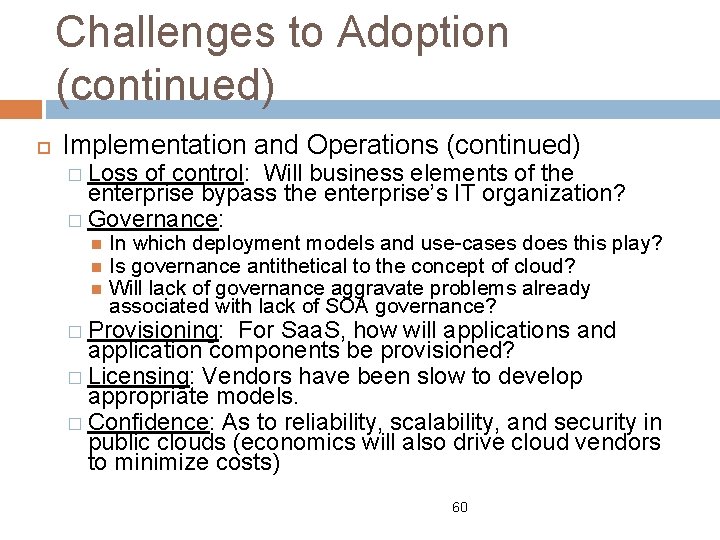 Challenges to Adoption (continued)

Implementation and Operations (continued)

Loss of control: Will business elements of the enterprise bypass the enterprise's IT organization?

Governance:

In which deployment models and use-cases does this play?

Is governance antithetical to the concept of cloud?

Will lack of governance aggravate problems already associated with lack of SOA governance?

Provisioning: For SaaS, how will applications and application components be provisioned?

Licensing: Vendors have been slow to develop appropriate models.

Confidence: As to reliability, scalability, and security in public clouds (economics will also drive cloud vendors to minimize costs)

60